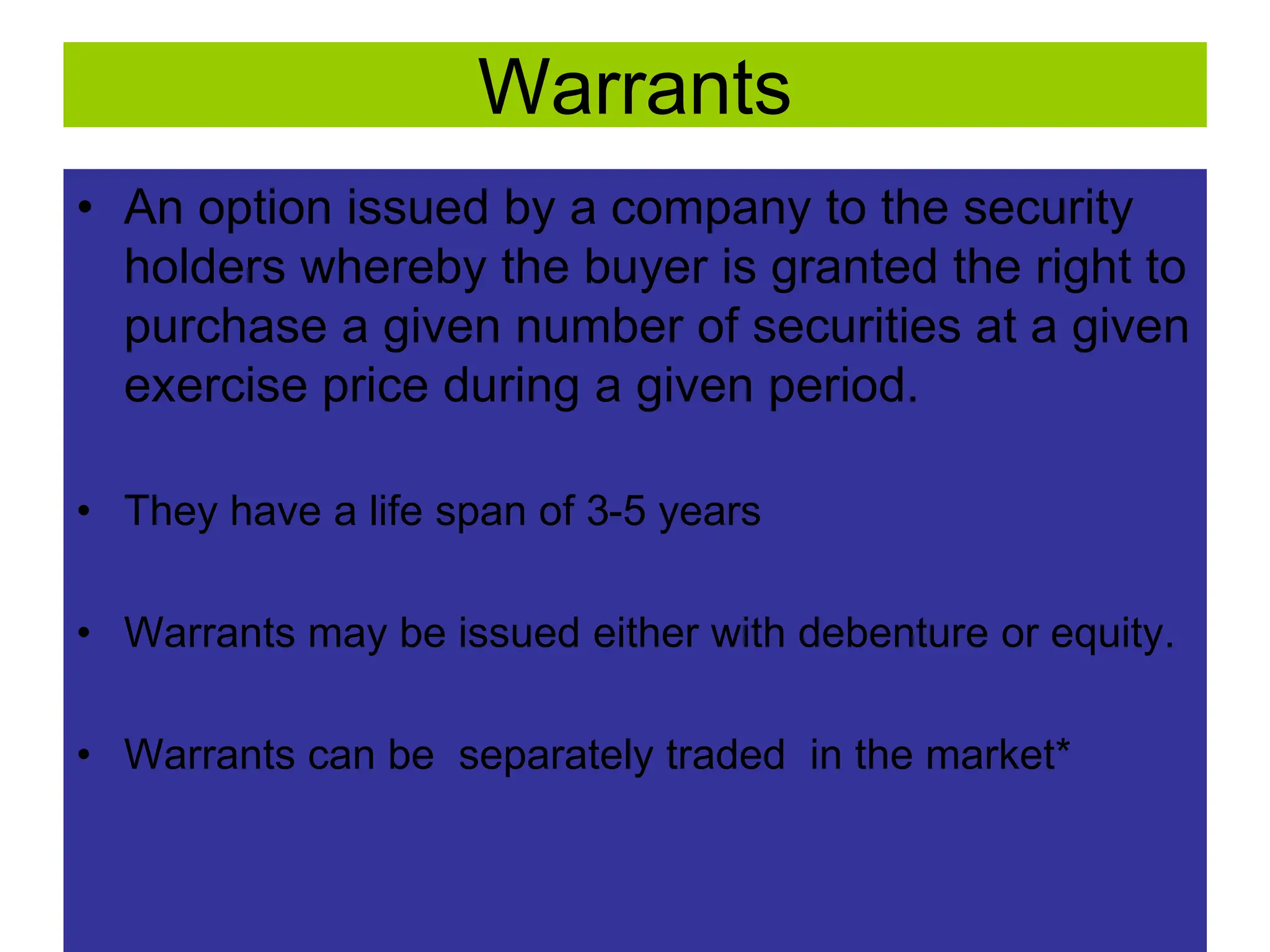 Warrants

• An option issued by a company to the security holders whereby the buyer is granted the right to purchase a given number of securities at a given exercise price during a given period.

• They have a life span of 3-5 years

• Warrants may be issued either with debenture or equity.

• Warrants can be separately traded in the market*